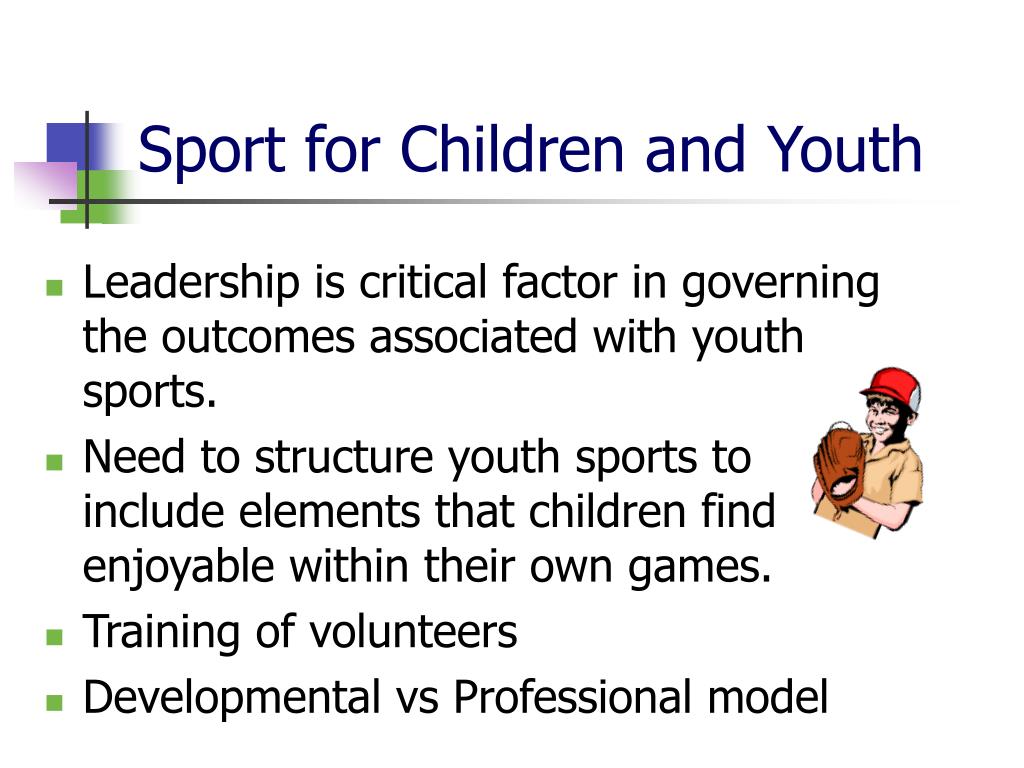 Sport for Children and Youth

- Leadership is critical factor in governing the outcomes associated with youth sports.
- Need to structure youth sports to include elements that children find enjoyable within their own games.
- Training of volunteers
- Developmental vs Professional model